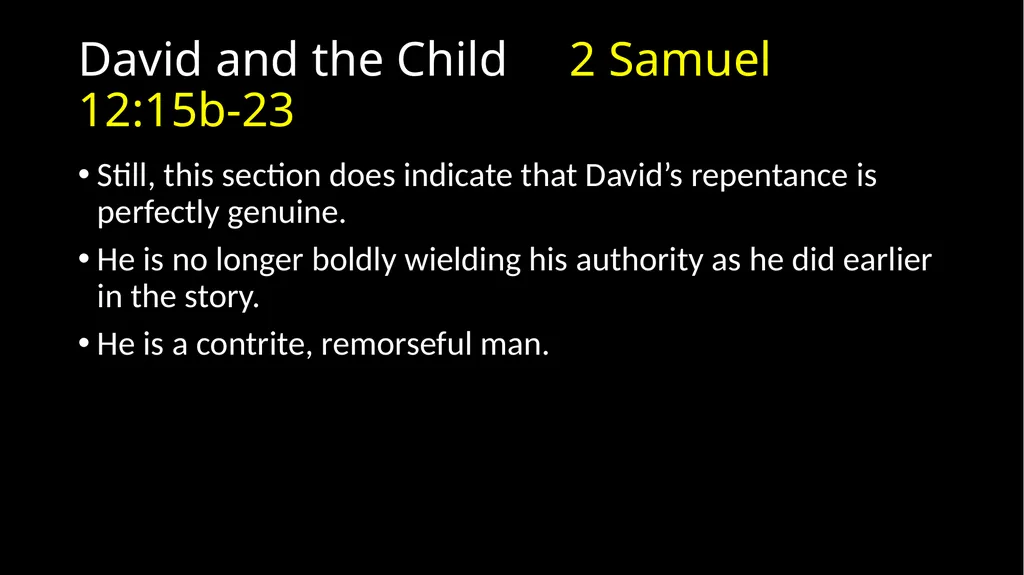 David and the Child 2 Samuel 12:15b-23

• Still, this section does indicate that David’s repentance is perfectly genuine.

• He is no longer boldly wielding his authority as he did earlier in the story.

• He is a contrite, remorseful man.